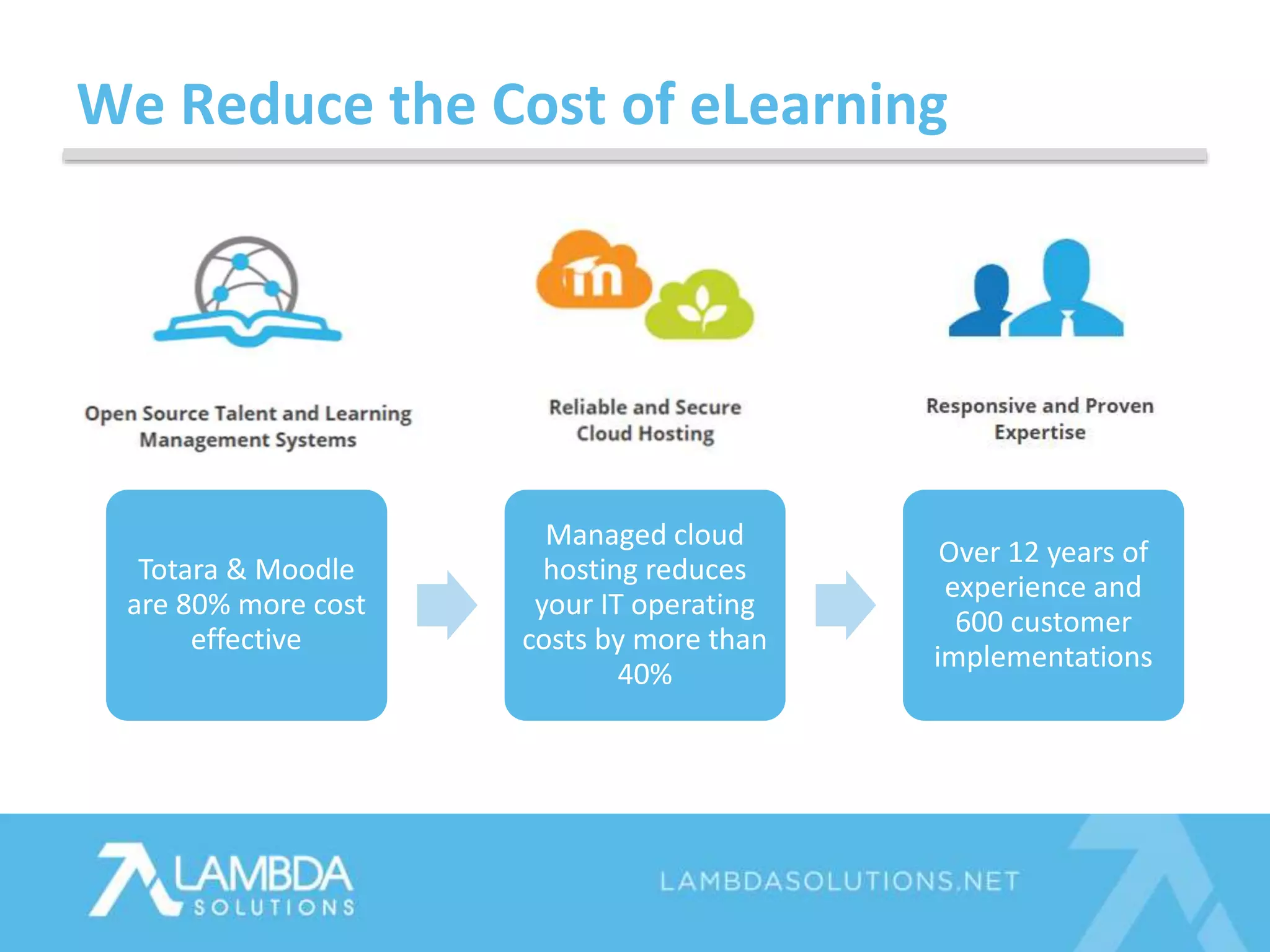 We Reduce the Cost of eLearning

Open Source Talent and Learning Management Systems

Reliable and Secure Cloud Hosting

Responsive and Proven Expertise

Totara & Moodle are 80% more cost effective

Managed cloud hosting reduces your IT operating costs by more than 40%

Over 12 years of experience and 600 customer implementations

LAMBDA SOLUTIONS

LAMBDASOLUTIONS.NET